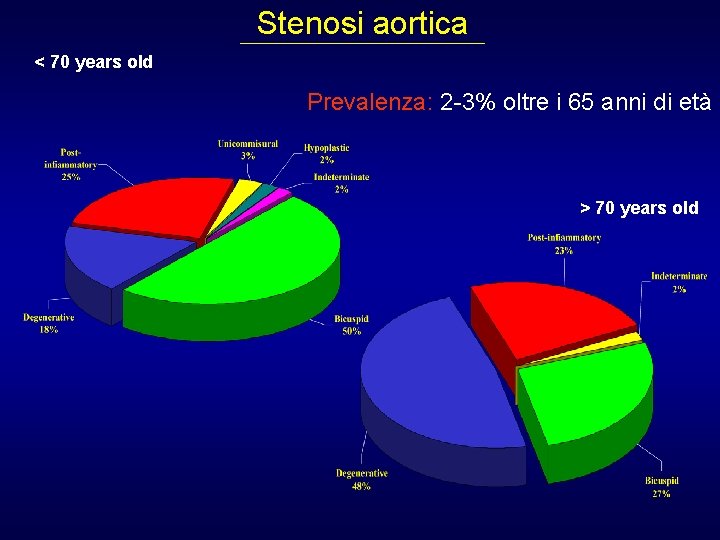 Stenosi aortica

< 70 years old

Prevalenza: 2-3% oltre i 65 anni di età

Post-inflammatory 25%

Unicommisural 3%

Hypoplastic 2%

Indeterminate 2%

Degenerative 18%

Bicuspid 50%

> 70 years old

Post-inflammatory 23%

Indeterminate 2%

Degenerative 48%

Bicuspid 27%